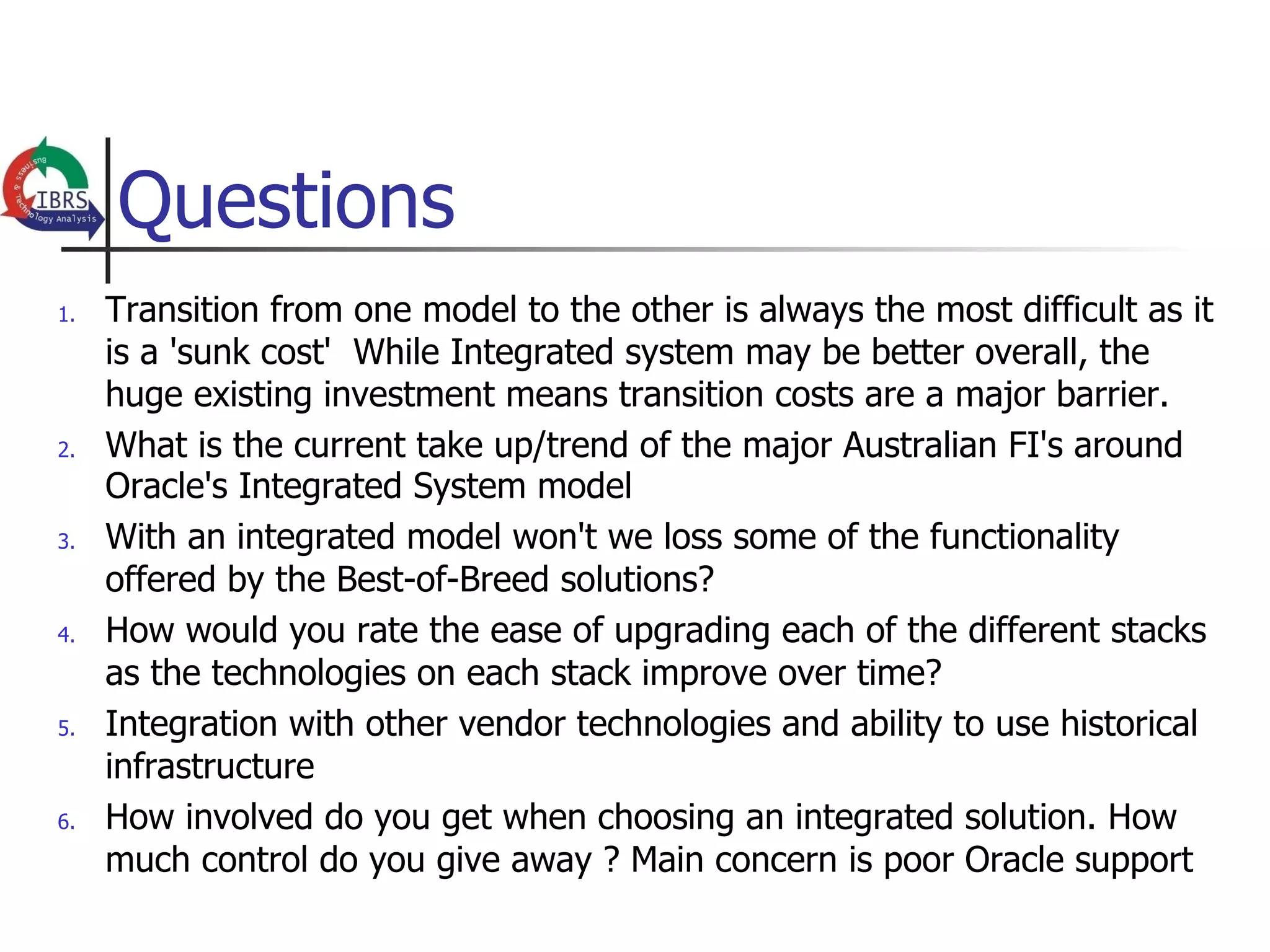 Business & Technology Analysis
IBRS

Questions

1. Transition from one model to the other is always the most difficult as it is a 'sunk cost'  While Integrated system may be better overall, the huge existing investment means transition costs are a major barrier.
2. What is the current take up/trend of the major Australian FI's around Oracle's Integrated System model
3. With an integrated model won't we loss some of the functionality offered by the Best-of-Breed solutions?
4. How would you rate the ease of upgrading each of the different stacks as the technologies on each stack improve over time?
5. Integration with other vendor technologies and ability to use historical infrastructure
6. How involved do you get when choosing an integrated solution. How much control do you give away ? Main concern is poor Oracle support